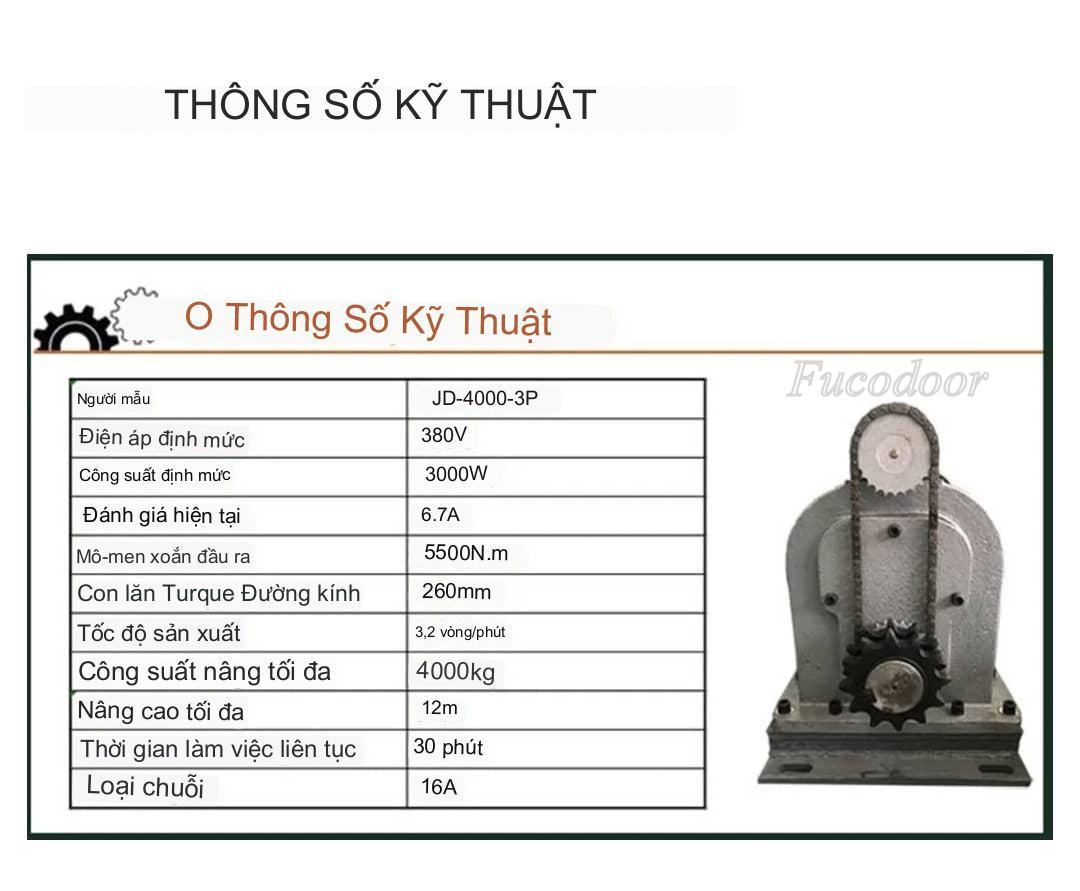 THÔNG SỐ KỸ THUẬT

O Thông Số Kỹ Thuật

Fucodoor

| Người mẫu | JD-4000-3P |
|---|---|
| Điện áp định mức | 380V |
| Công suất định mức | 3000W |
| Đánh giá hiện tại | 6.7A |
| Mô-men xoắn đầu ra | 5500N.m |
| Con lăn Turque Đường kính | 260mm |
| Tốc độ sản xuất | 3,2 vòng/phút |
| Công suất nâng tối đa | 4000kg |
| Nâng cao tối đa | 12m |
| Thời gian làm việc liên tục | 30 phút |
| Loại chuỗi | 16A |